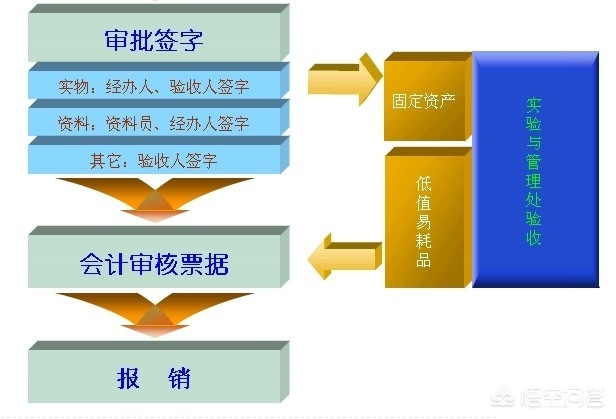 审批签字

实物：经办人、验收人签字

资料：资料员、经办人签字

其它：验收人签字

会计审核票据

报 销

固定资产

低值易耗品

实验与管理处验收

悟空问答